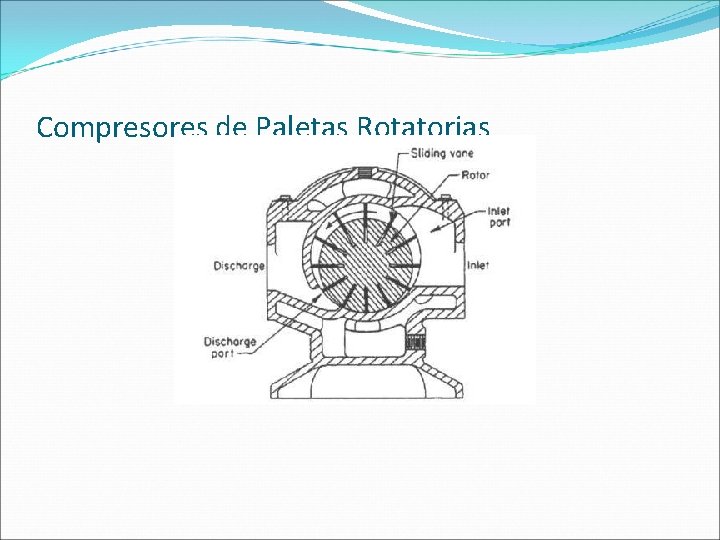 Compresores de Paletas Rotatorias

Sliding vane

Rotor

Inlet port

Discharge

Inlet

Discharge port